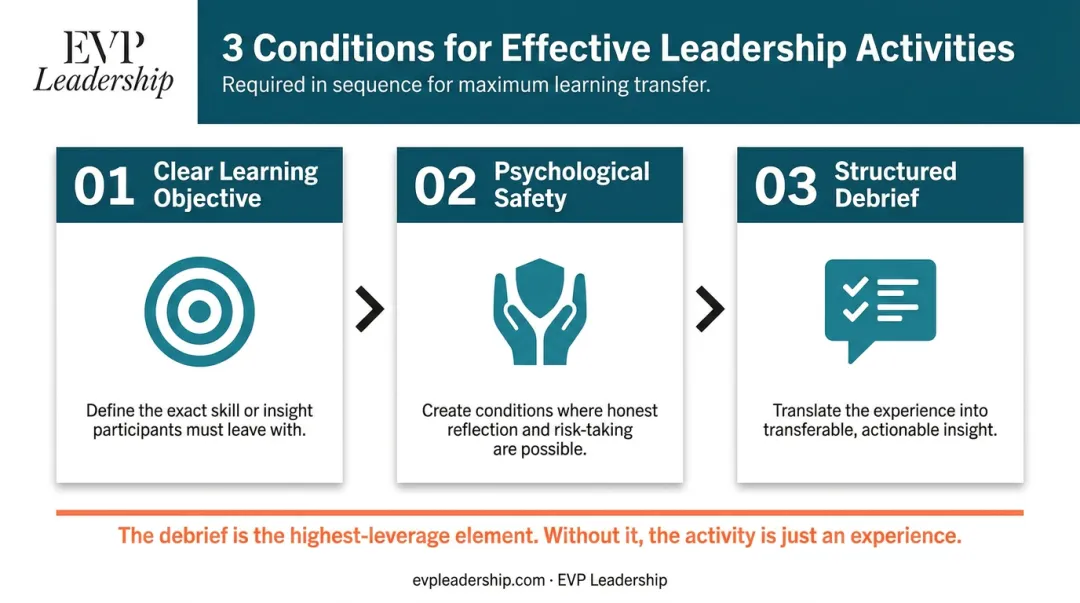 EVP
Leadership

3 Conditions for Effective Leadership Activities

Required in sequence for maximum learning transfer.

01 Clear Learning Objective

Define the exact skill or insight participants must leave with.

02 Psychological Safety

Create conditions where honest reflection and risk-taking are possible.

03 Structured Debrief

Translate the experience into transferable, actionable insight.

The debrief is the highest-leverage element. Without it, the activity is just an experience.

evpleadership.com · EVP Leadership